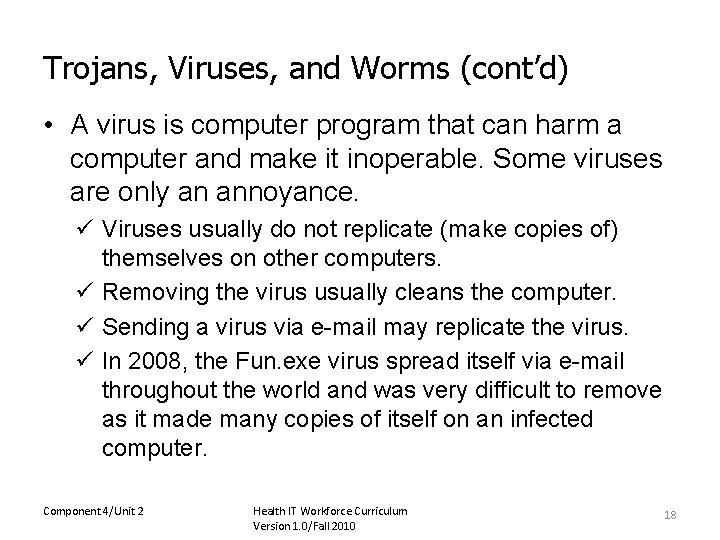 Trojans, Viruses, and Worms (cont'd)

• A virus is computer program that can harm a computer and make it inoperable. Some viruses are only an annoyance.

✓ Viruses usually do not replicate (make copies of) themselves on other computers.

✓ Removing the virus usually cleans the computer.

✓ Sending a virus via e-mail may replicate the virus.

✓ In 2008, the Fun.exe virus spread itself via e-mail throughout the world and was very difficult to remove as it made many copies of itself on an infected computer.

Component 4/Unit 2

Health IT Workforce Curriculum
Version 1.0/Fall 2010

18